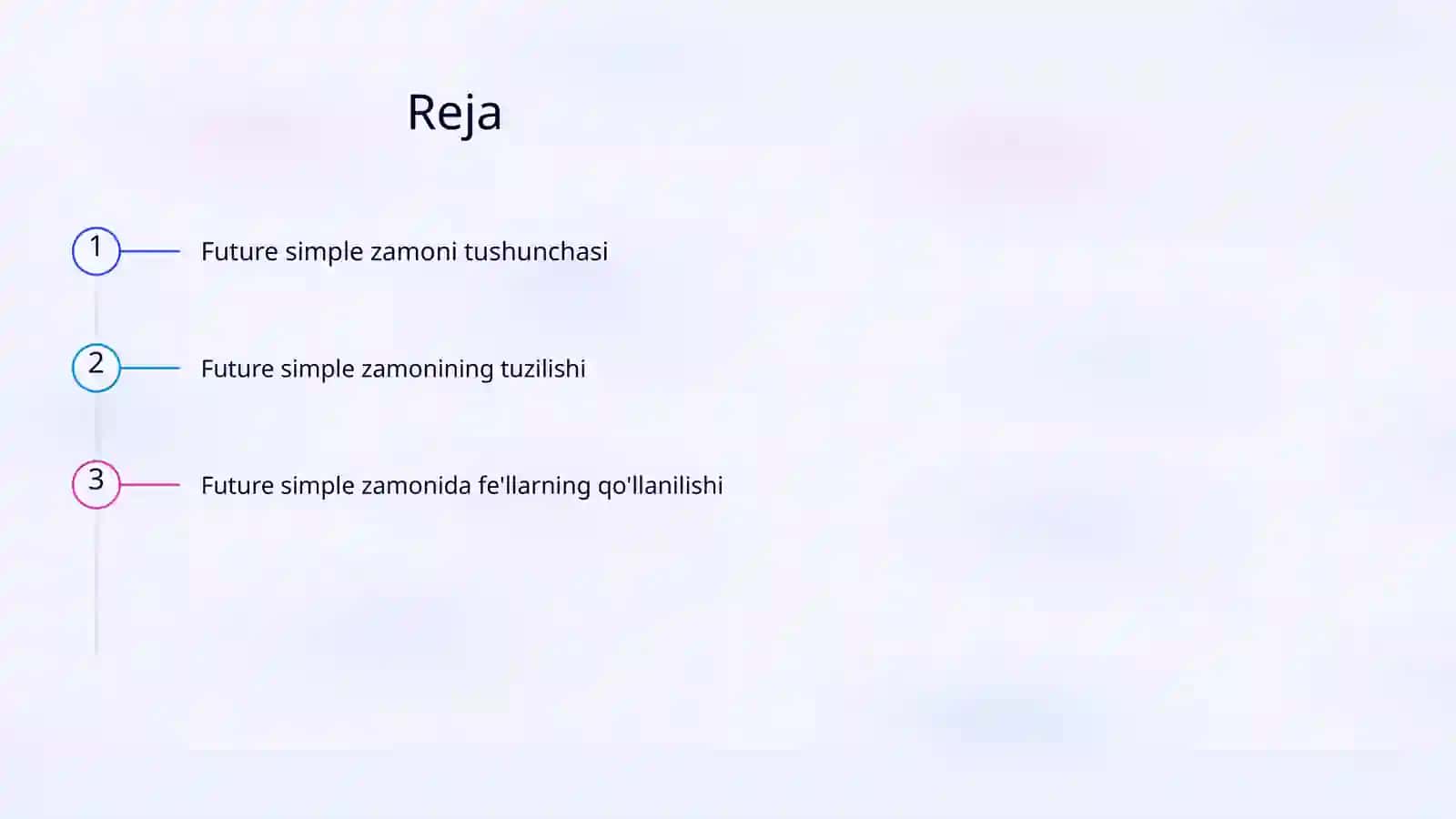 Reja

1 Future simple zamoni tushunchasi

2 Future simple zamonining tuzilishi

3 Future simple zamonida fe'llarning qo'llanilishi